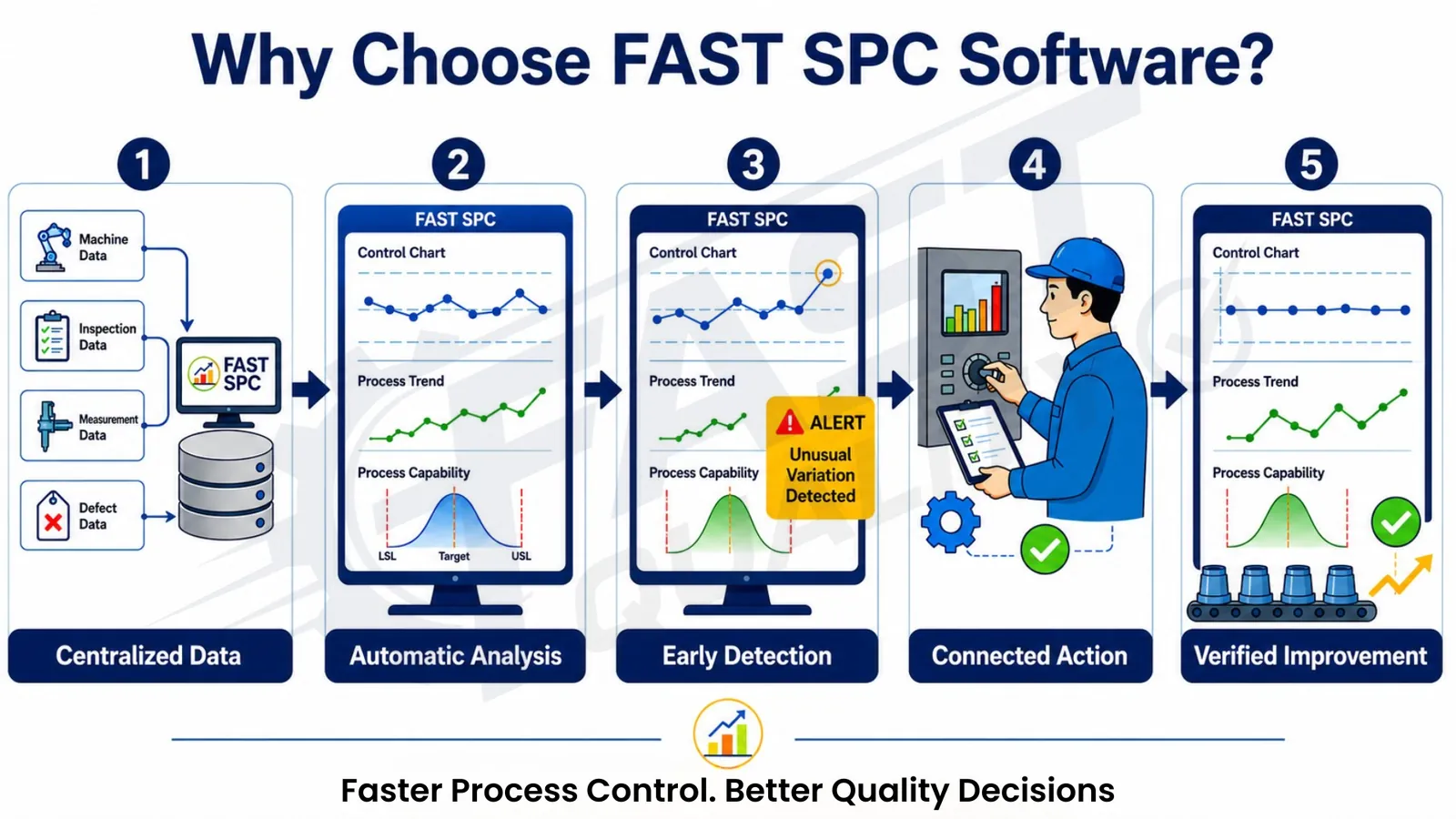 Why Choose FAST SPC Software?

1

Machine Data

Inspection Data

Measurement Data

Defect Data

FAST SPC

Centralized Data

2

FAST SPC

Control Chart

Process Trend

Process Capability

LSL

Target

USL

Automatic Analysis

3

FAST SPC

Control Chart

Process Trend

Process Capability

ALERT

Unusual Variation Detected

Early Detection

4

Connected Action

5

FAST SPC

Control Chart

Process Trend

Process Capability

Verified Improvement

Faster Process Control. Better Quality Decisions